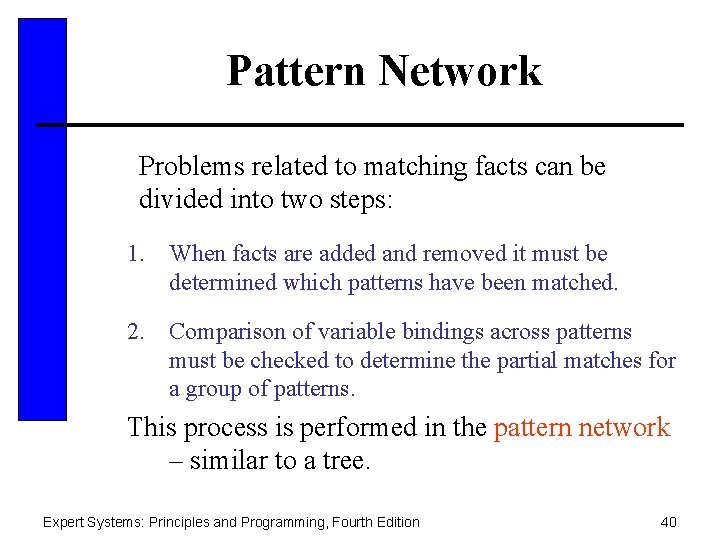 Pattern Network

Problems related to matching facts can be divided into two steps:

1. When facts are added and removed it must be determined which patterns have been matched.

2. Comparison of variable bindings across patterns must be checked to determine the partial matches for a group of patterns.

This process is performed in the pattern network – similar to a tree.

Expert Systems: Principles and Programming, Fourth Edition

40